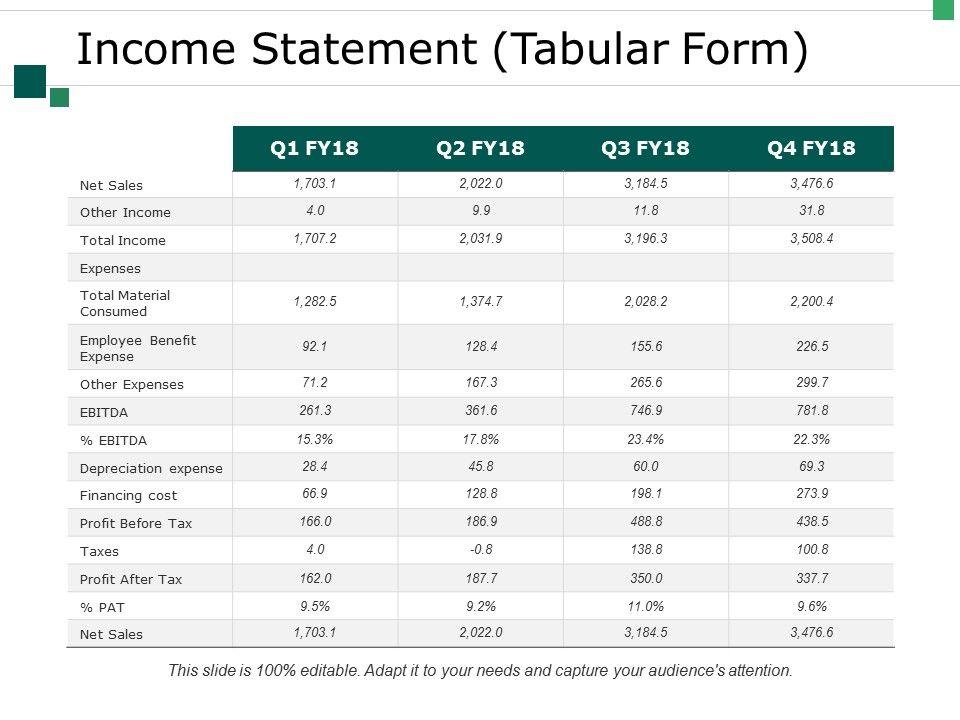 Income Statement (Tabular Form)

| | Q1 FY18 | Q2 FY18 | Q3 FY18 | Q4 FY18 |
|---|---|---|---|---|
| Net Sales | 1,703.1 | 2,022.0 | 3,184.5 | 3,476.6 |
| Other Income | 4.0 | 9.9 | 11.8 | 31.8 |
| Total Income | 1,707.2 | 2,031.9 | 3,196.3 | 3,508.4 |
| Expenses | | | | |
| Total Material Consumed | 1,282.5 | 1,374.7 | 2,028.2 | 2,200.4 |
| Employee Benefit Expense | 92.1 | 128.4 | 155.6 | 226.5 |
| Other Expenses | 71.2 | 167.3 | 265.6 | 299.7 |
| EBITDA | 261.3 | 361.6 | 746.9 | 781.8 |
| % EBITDA | 15.3% | 17.8% | 23.4% | 22.3% |
| Depreciation expense | 28.4 | 45.8 | 60.0 | 69.3 |
| Financing cost | 66.9 | 128.8 | 198.1 | 273.9 |
| Profit Before Tax | 166.0 | 186.9 | 488.8 | 438.5 |
| Taxes | 4.0 | -0.8 | 138.8 | 100.8 |
| Profit After Tax | 162.0 | 187.7 | 350.0 | 337.7 |
| % PAT | 9.5% | 9.2% | 11.0% | 9.6% |
| Net Sales | 1,703.1 | 2,022.0 | 3,184.5 | 3,476.6 |

This slide is 100% editable. Adapt it to your needs and capture your audience's attention.